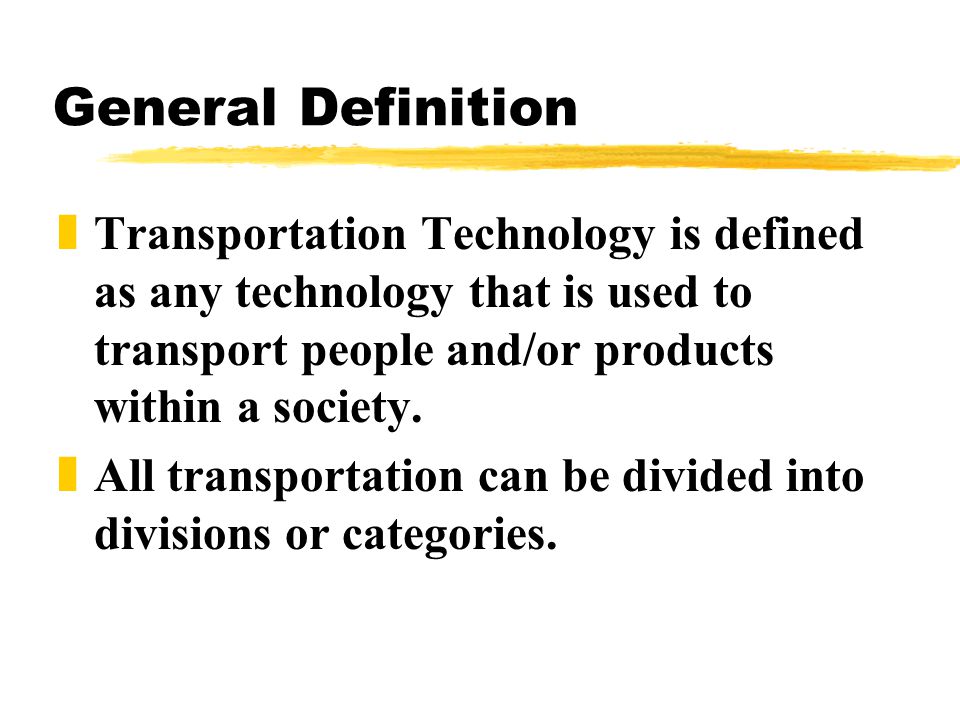 General Definition

Transportation Technology is defined as any technology that is used to transport people and/or products within a society.

All transportation can be divided into divisions or categories.